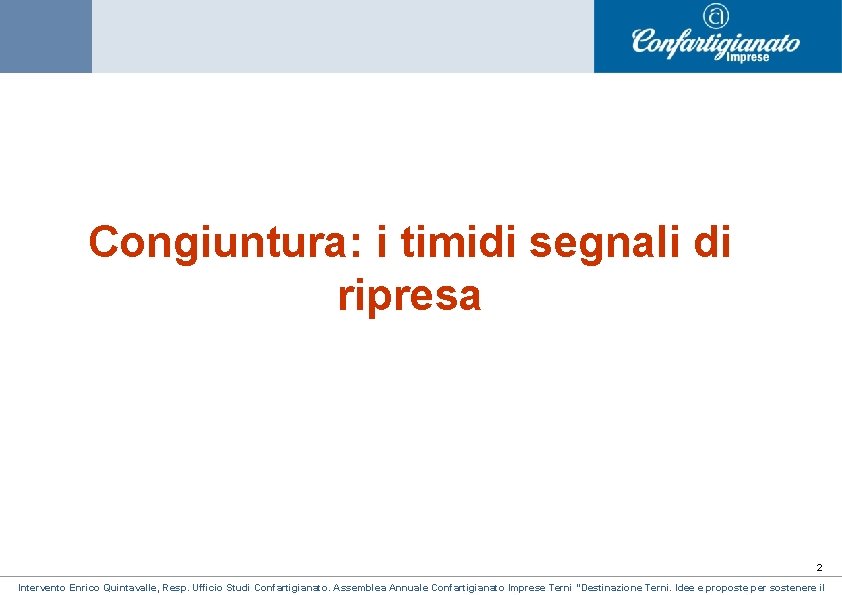 Confartigianato Imprese

Congiuntura: i timidi segnali di ripresa

2

Intervento Enrico Quintavalle, Resp. Ufficio Studi Confartigianato. Assemblea Annuale Confartigianato Imprese Terni "Destinazione Terni. Idee e proposte per sostenere il